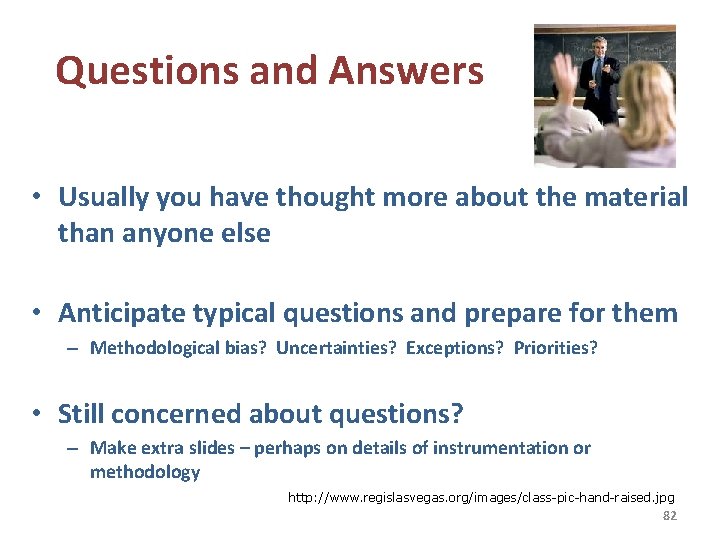 Questions and Answers

• Usually you have thought more about the material than anyone else

• Anticipate typical questions and prepare for them
– Methodological bias? Uncertainties? Exceptions? Priorities?

• Still concerned about questions?
– Make extra slides – perhaps on details of instrumentation or methodology

http://www.regislasvegas.org/images/class-pic-hand-raised.jpg

82